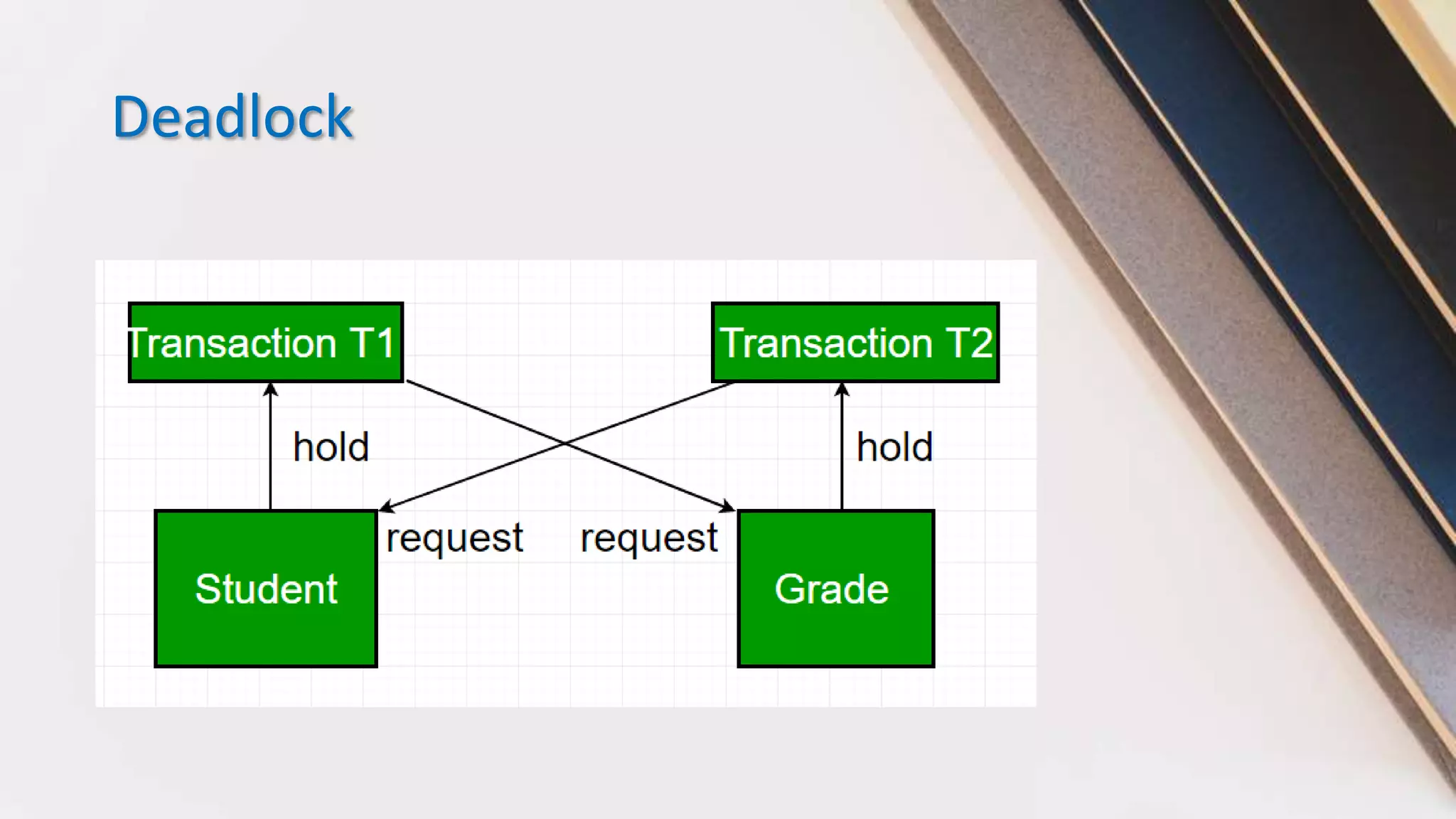 Deadlock

Transaction T1

Transaction T2

hold

hold

request

request

Student

Grade